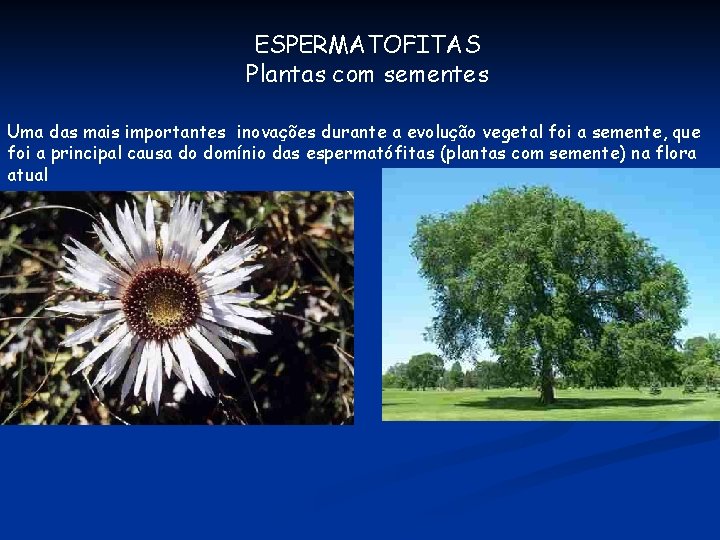 ESPERMATOFITAS
Plantas com sementes

Uma das mais importantes inovações durante a evolução vegetal foi a semente, que foi a principal causa do domínio das espermatófitas (plantas com semente) na flora atual